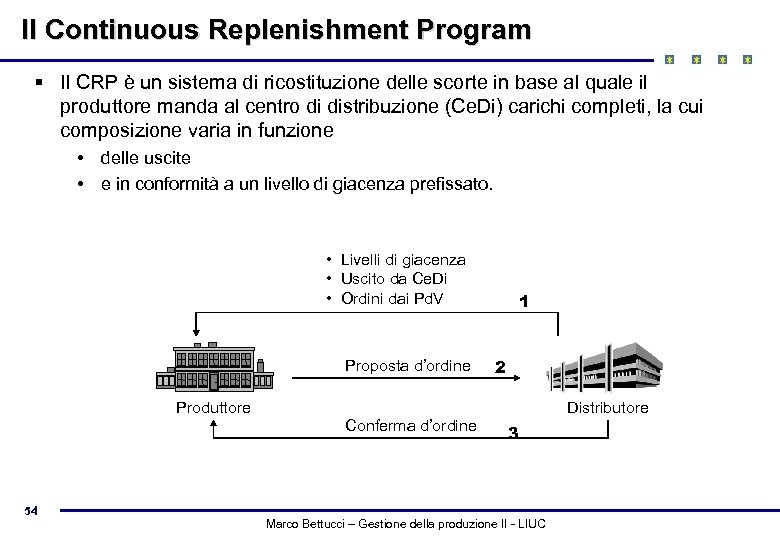 Il Continuous Replenishment Program

▪ Il CRP è un sistema di ricostituzione delle scorte in base al quale il produttore manda al centro di distribuzione (CeDi) carichi completi, la cui composizione varia in funzione
• delle uscite
• e in conformità a un livello di giacenza prefissato.

• Livelli di giacenza
• Uscito da CeDi
• Ordini dai PdV

1

Proposta d'ordine 2

Produttore

Distributore

Conferma d'ordine

3

54

Marco Bettucci – Gestione della produzione II - LIUC